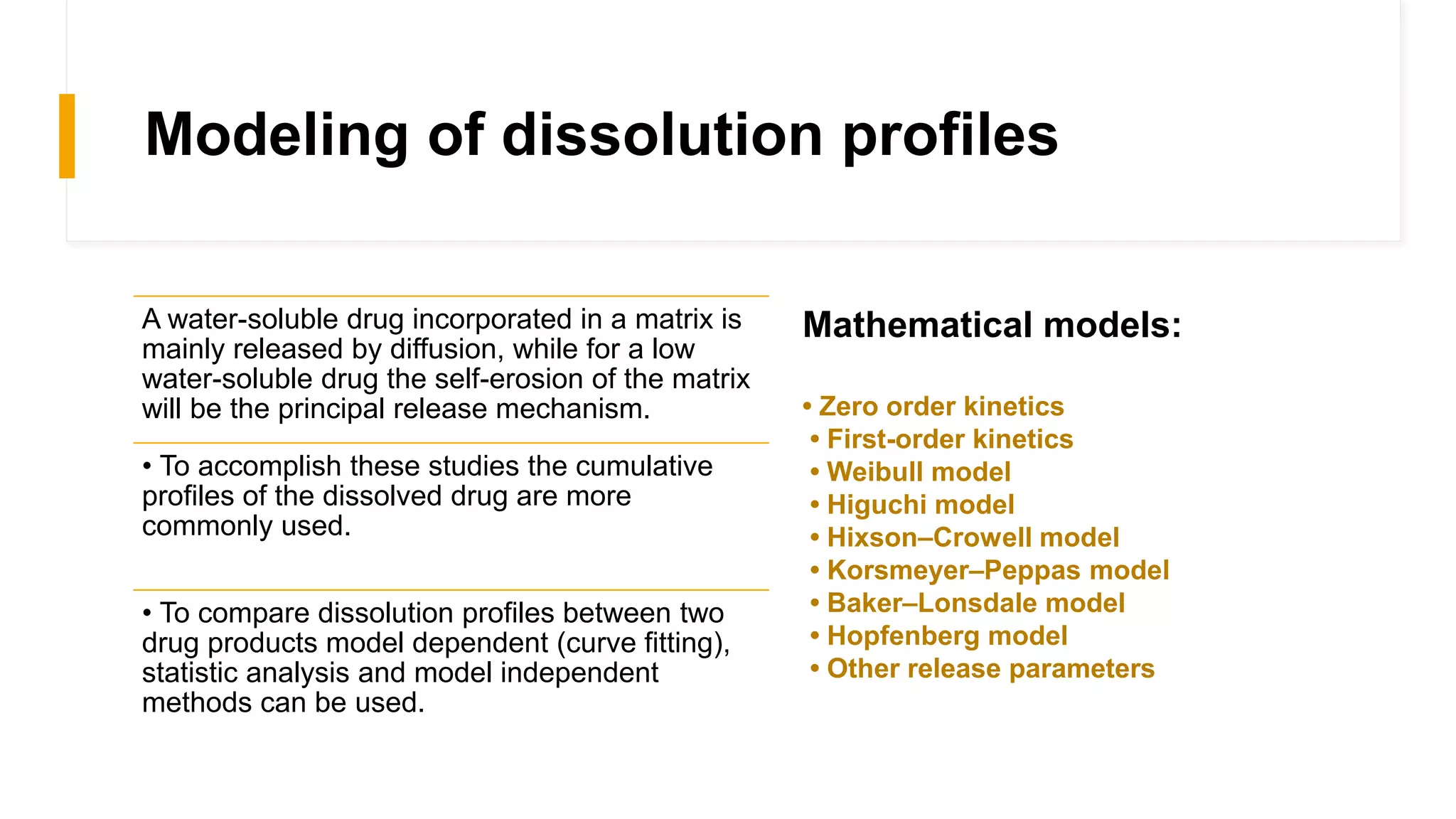 Modeling of dissolution profiles

A water-soluble drug incorporated in a matrix is mainly released by diffusion, while for a low water-soluble drug the self-erosion of the matrix will be the principal release mechanism.

• To accomplish these studies the cumulative profiles of the dissolved drug are more commonly used.

• To compare dissolution profiles between two drug products model dependent (curve fitting), statistic analysis and model independent methods can be used.

Mathematical models:

• Zero order kinetics
• First-order kinetics
• Weibull model
• Higuchi model
• Hixson–Crowell model
• Korsmeyer–Peppas model
• Baker–Lonsdale model
• Hopfenberg model
• Other release parameters